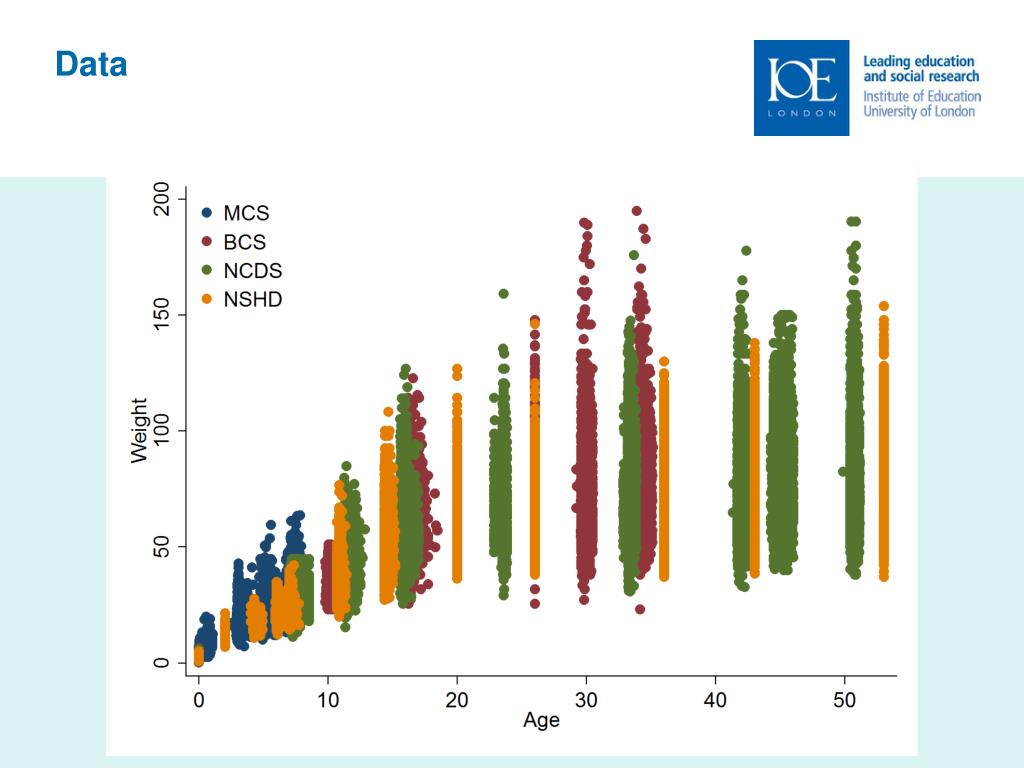 Data

IOE LONDON

Leading education and social research
Institute of Education
University of London

MCS
BCS
NCDS
NSHD

Weight

200
150
100
50
0

0
10
20
30
40
50
Age